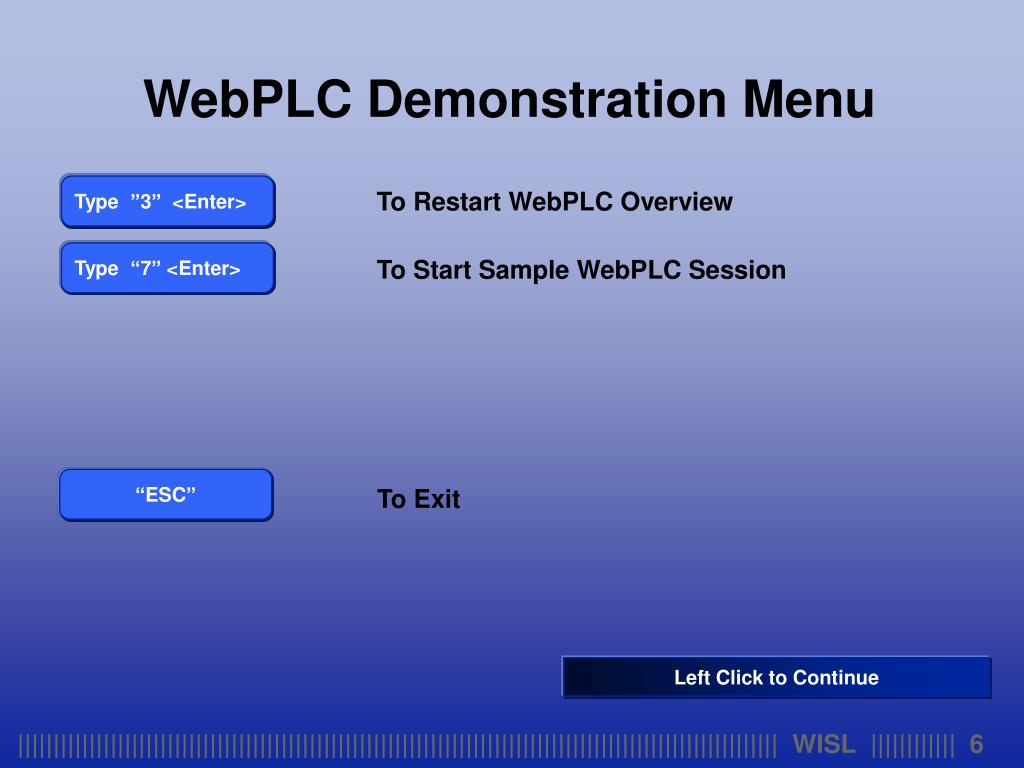 WebPLC Demonstration Menu

Type ”3” <Enter>

To Restart WebPLC Overview

Type “7” <Enter>

To Start Sample WebPLC Session

“ESC”

To Exit

Left Click to Continue

WISL 6